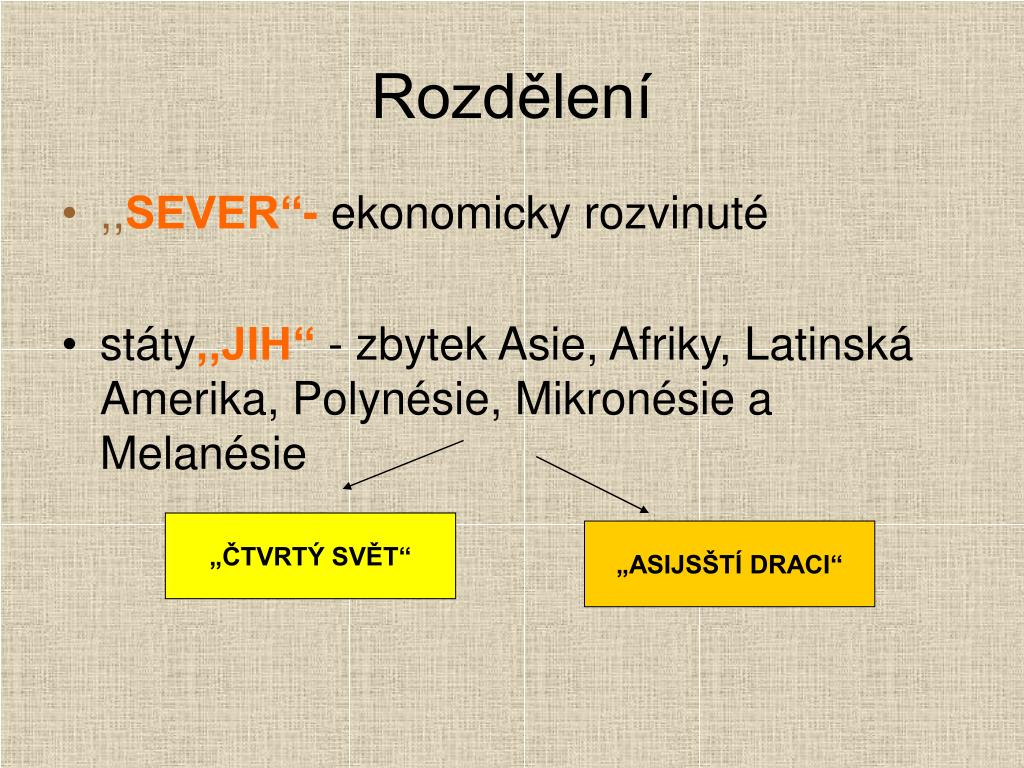 Rozdělení

• ,,SEVER“- ekonomicky rozvinuté

• státy,,JIH“ - zbytek Asie, Afriky, Latinská Amerika, Polynésie, Mikronésie a Melanésie

„ČTVRTÝ SVĚT“

„ASIJSŠTÍ DRACI“